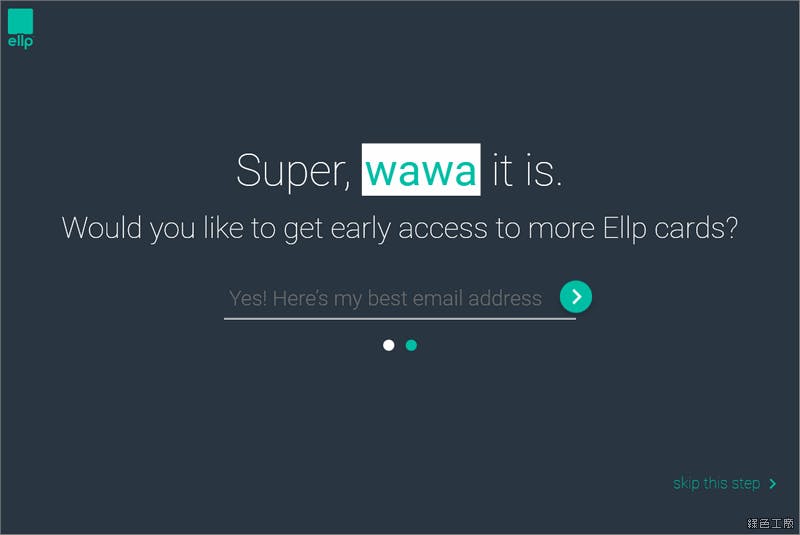 ellp

Super, wawa it is.

Would you like to get early access to more Ellp cards?

Yes! Here's my best email address

skip this step

綠色工廠